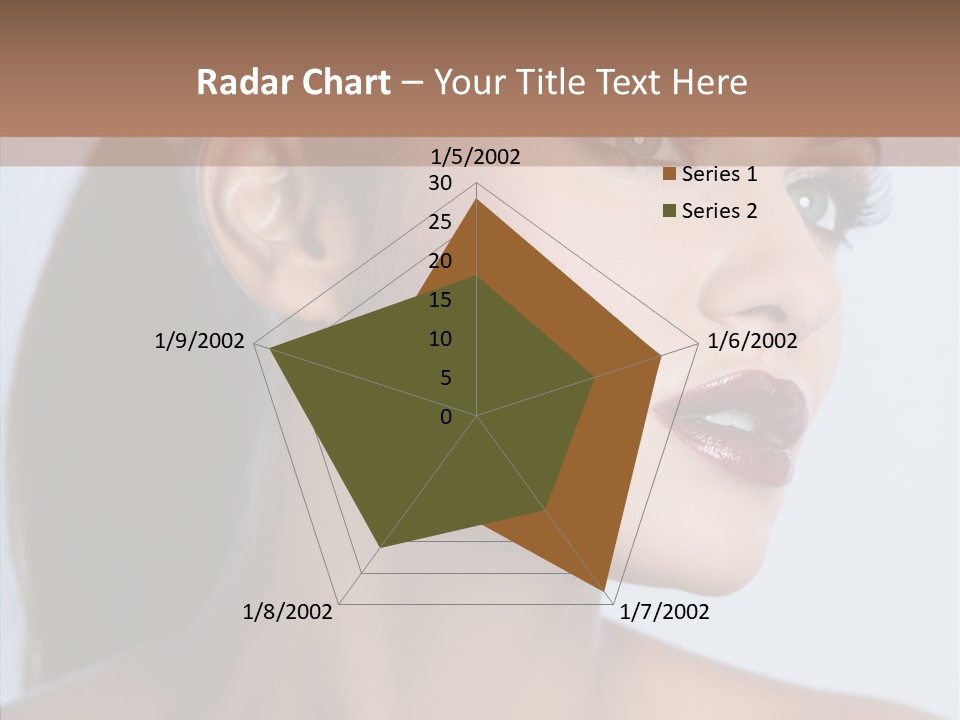 Radar Chart – Your Title Text Here

1/5/2002
30
25
20
15
10
5
0

Series 1
Series 2

1/6/2002
1/7/2002
1/8/2002
1/9/2002